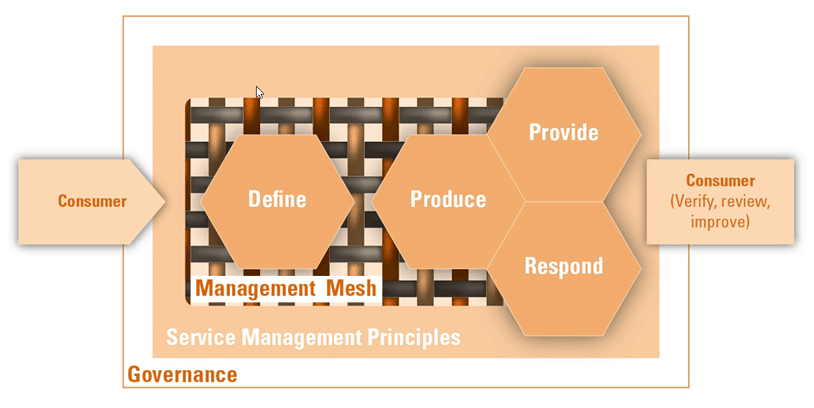 Consumer

Define

Produce

Provide

Respond

Consumer
(Verify, review, improve)

Management Mesh

Service Management Principles

Governance